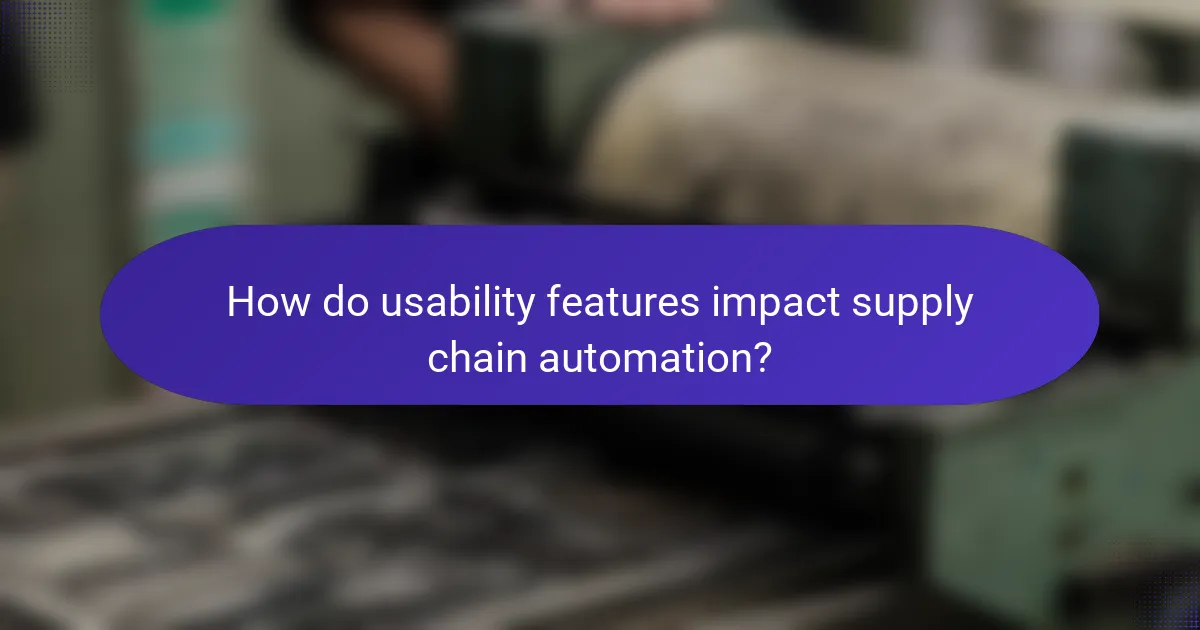 How do usability features impact supply chain automation?